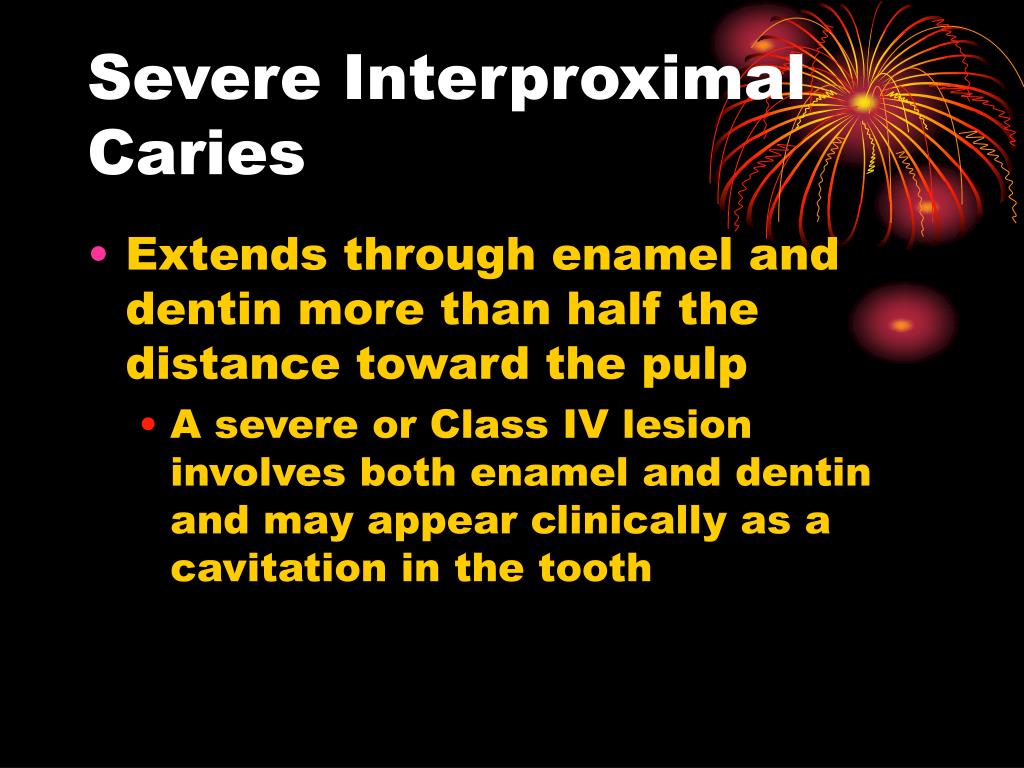 Severe Interproximal Caries

• Extends through enamel and dentin more than half the distance toward the pulp
  • A severe or Class IV lesion involves both enamel and dentin and may appear clinically as a cavitation in the tooth